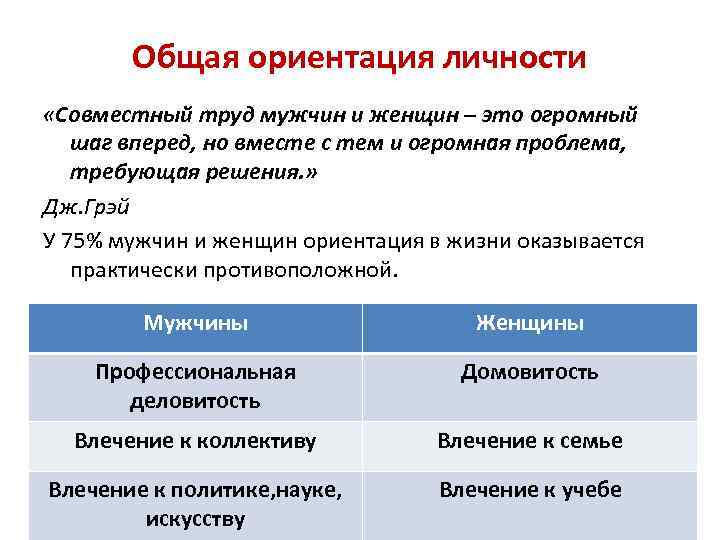 Общая ориентация личности

«Совместный труд мужчин и женщин – это огромный шаг вперед, но вместе с тем и огромная проблема, требующая решения.»

Дж.Грэй

У 75% мужчин и женщин ориентация в жизни оказывается практически противоположной.

| Мужчины | Женщины |
|---|---|
| Профессиональная деловитость | Домовитость |
| Влечение к коллективу | Влечение к семье |
| Влечение к политике,науке, искусству | Влечение к учебе |